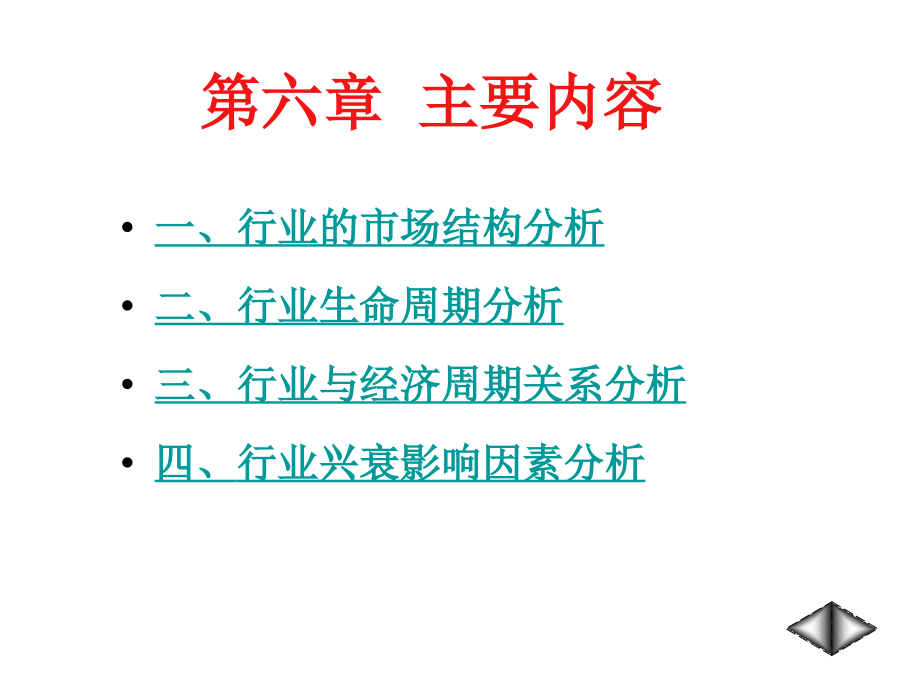 第六章 主要内容

• 一、行业的市场结构分析
• 二、行业生命周期分析
• 三、行业与经济周期关系分析
• 四、行业兴衰影响因素分析